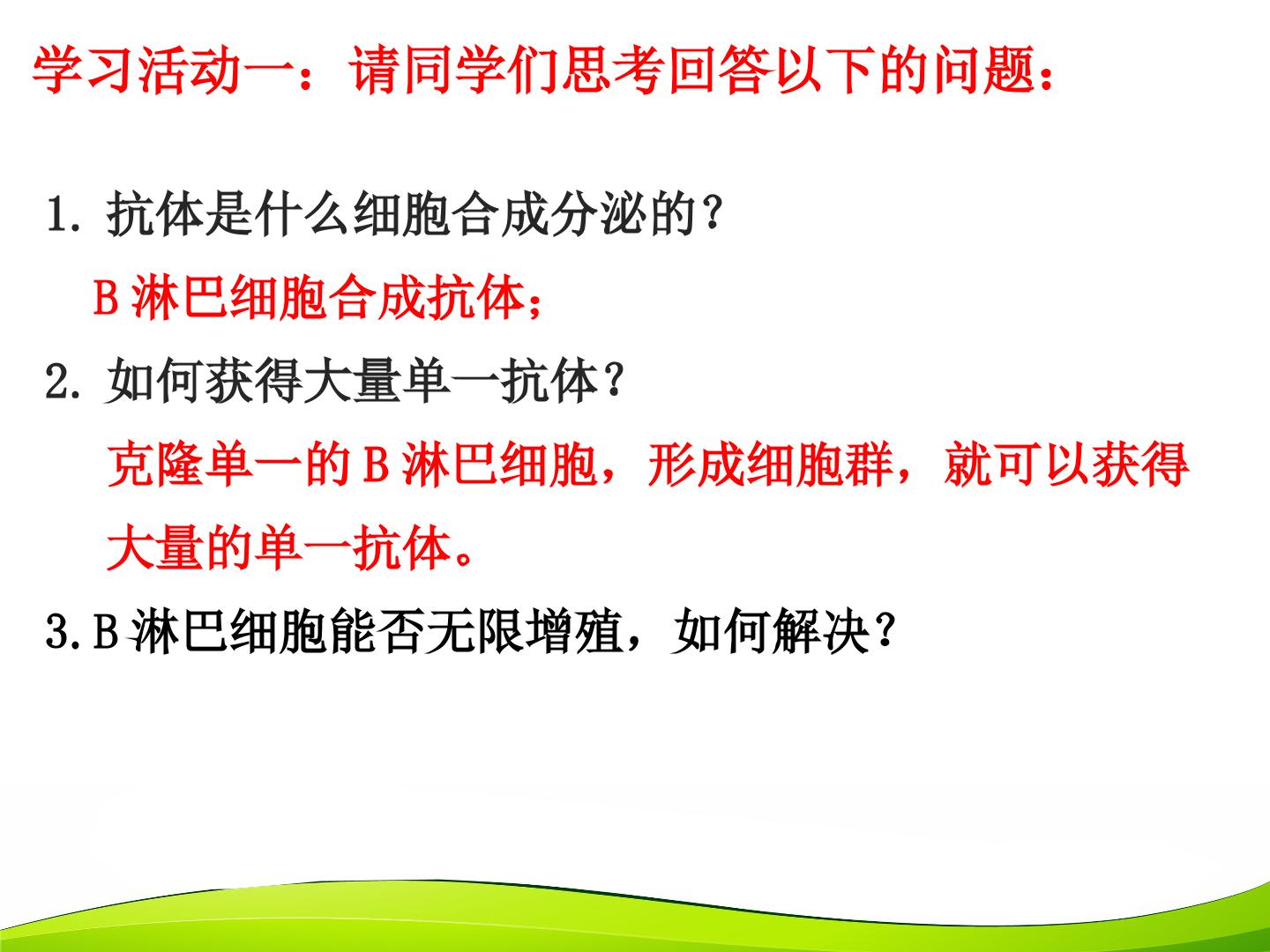 学习活动一：请同学们思考回答以下的问题：

1.抗体是什么细胞合成分泌的？

B淋巴细胞合成抗体；

2.如何获得大量单一抗体？

克隆单一的B淋巴细胞，形成细胞群，就可以获得大量的单一抗体。

3.B淋巴细胞能否无限增殖，如何解决？